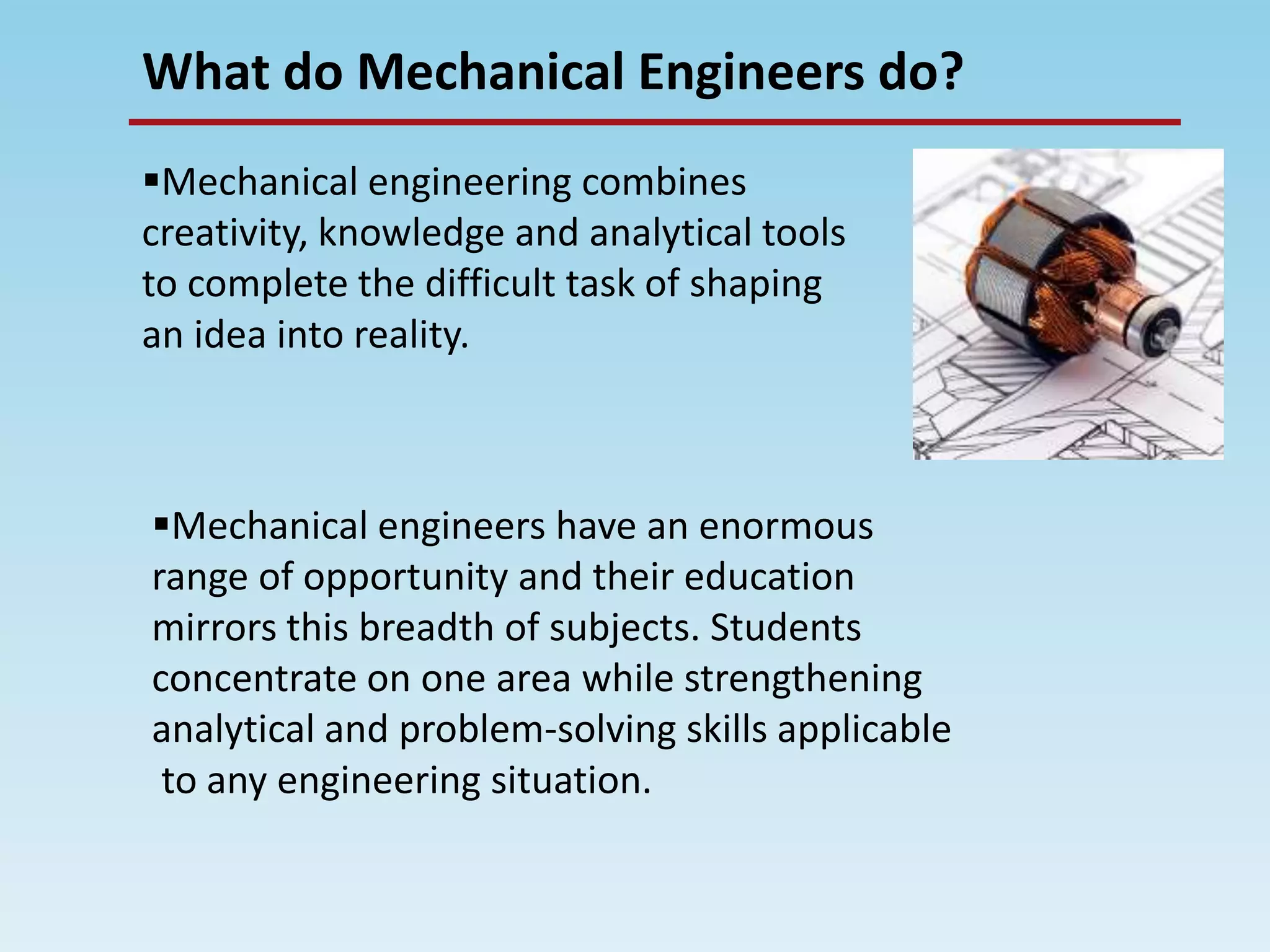 What do Mechanical Engineers do?

▪Mechanical engineering combines creativity, knowledge and analytical tools to complete the difficult task of shaping an idea into reality.

▪Mechanical engineers have an enormous range of opportunity and their education mirrors this breadth of subjects. Students concentrate on one area while strengthening analytical and problem-solving skills applicable to any engineering situation.